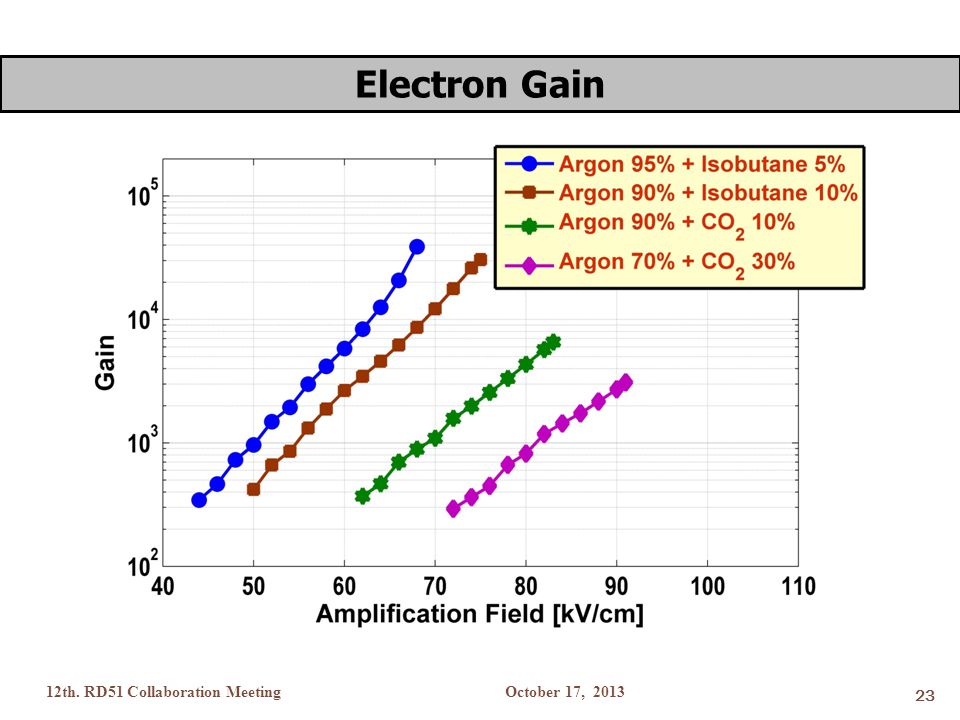 Electron Gain

Argon 95% + Isobutane 5%
Argon 90% + Isobutane 10%
Argon 90% + $CO_2$ 10%
Argon 70% + $CO_2$ 30%

Gain

$10^5$
$10^4$
$10^3$
$10^2$

40 50 60 70 80 90 100 110

Amplification Field [kV/cm]

12th. RD51 Collaboration Meeting

October 17, 2013

23